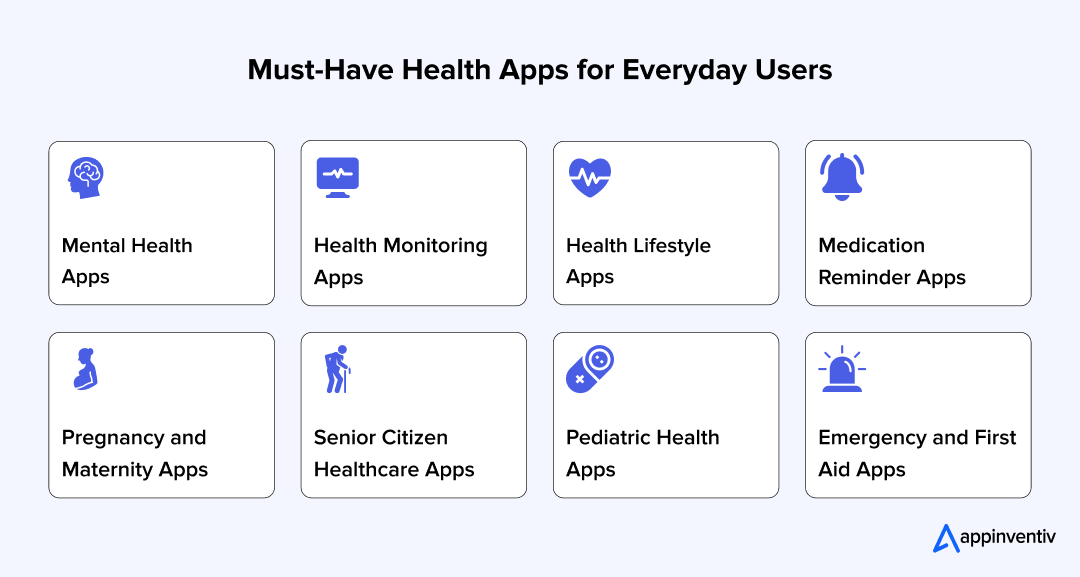 Must-Have Health Apps for Everyday Users

Mental Health Apps

Health Monitoring Apps

Health Lifestyle Apps

Medication Reminder Apps

Pregnancy and Maternity Apps

Senior Citizen Healthcare Apps

Pediatric Health Apps

Emergency and First Aid Apps

appinventiv